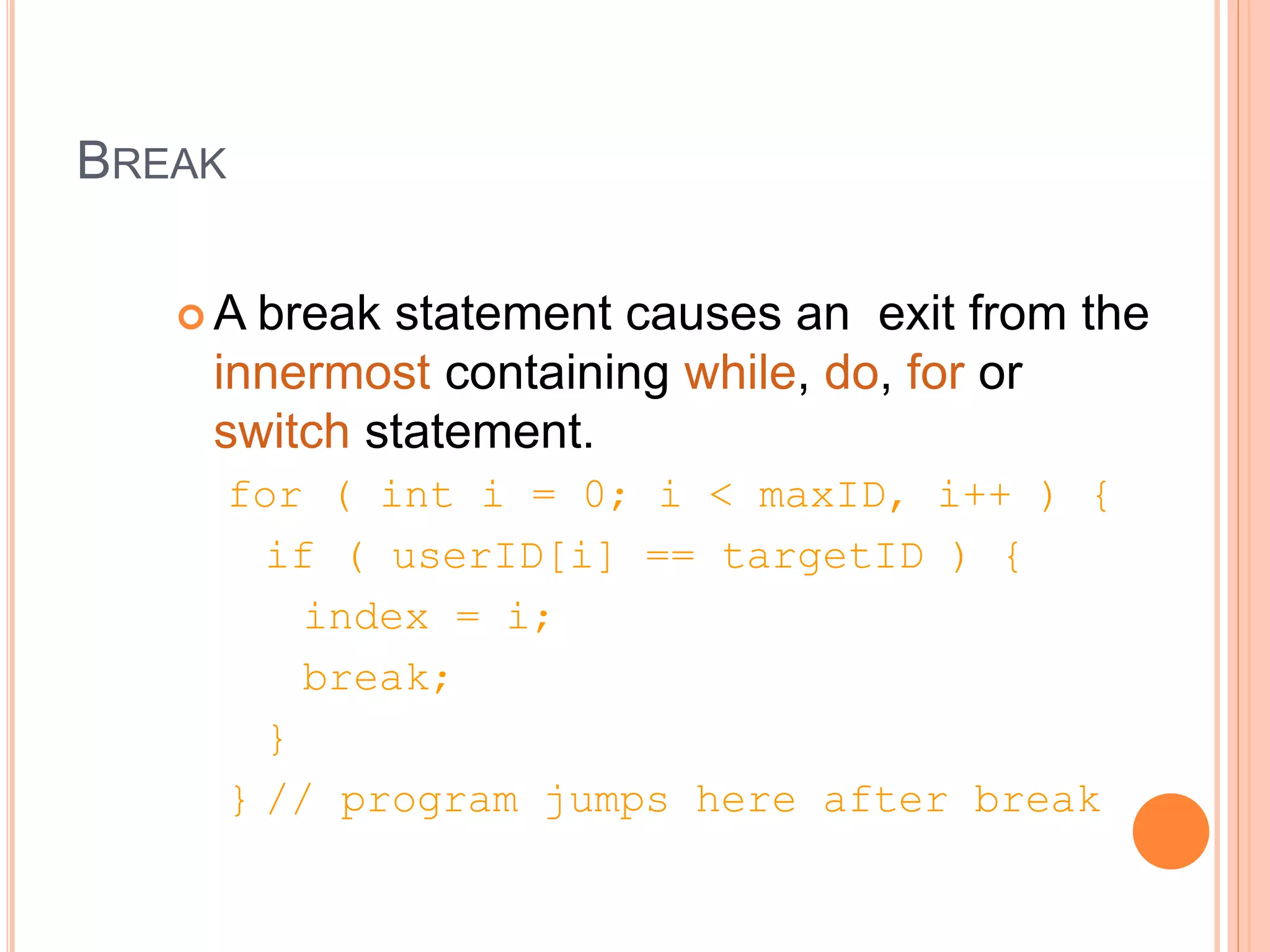 BREAK

A break statement causes an exit from the innermost containing while, do, for or switch statement.

for ( int i = 0; i < maxID, i++ ) {
  if ( userID[i] == targetID ) {
    index = i;
    break;
  }
} // program jumps here after break